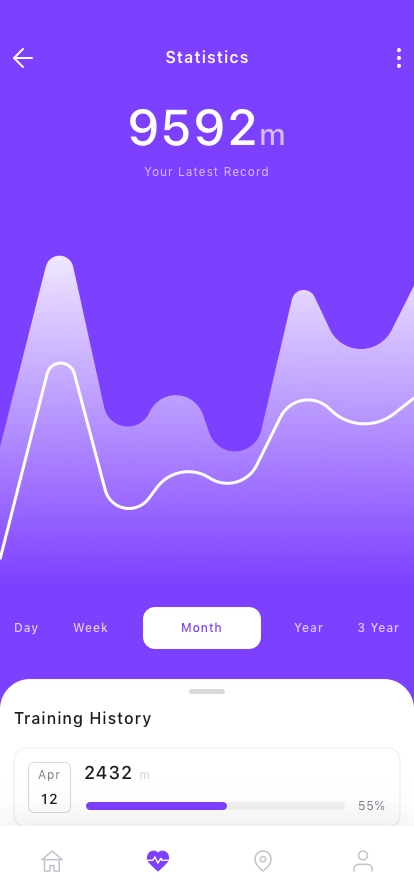 Statistics

9592m

Your Latest Record

Day Week Month Year 3 Year

Training History

Apr
12

2432 m

55%